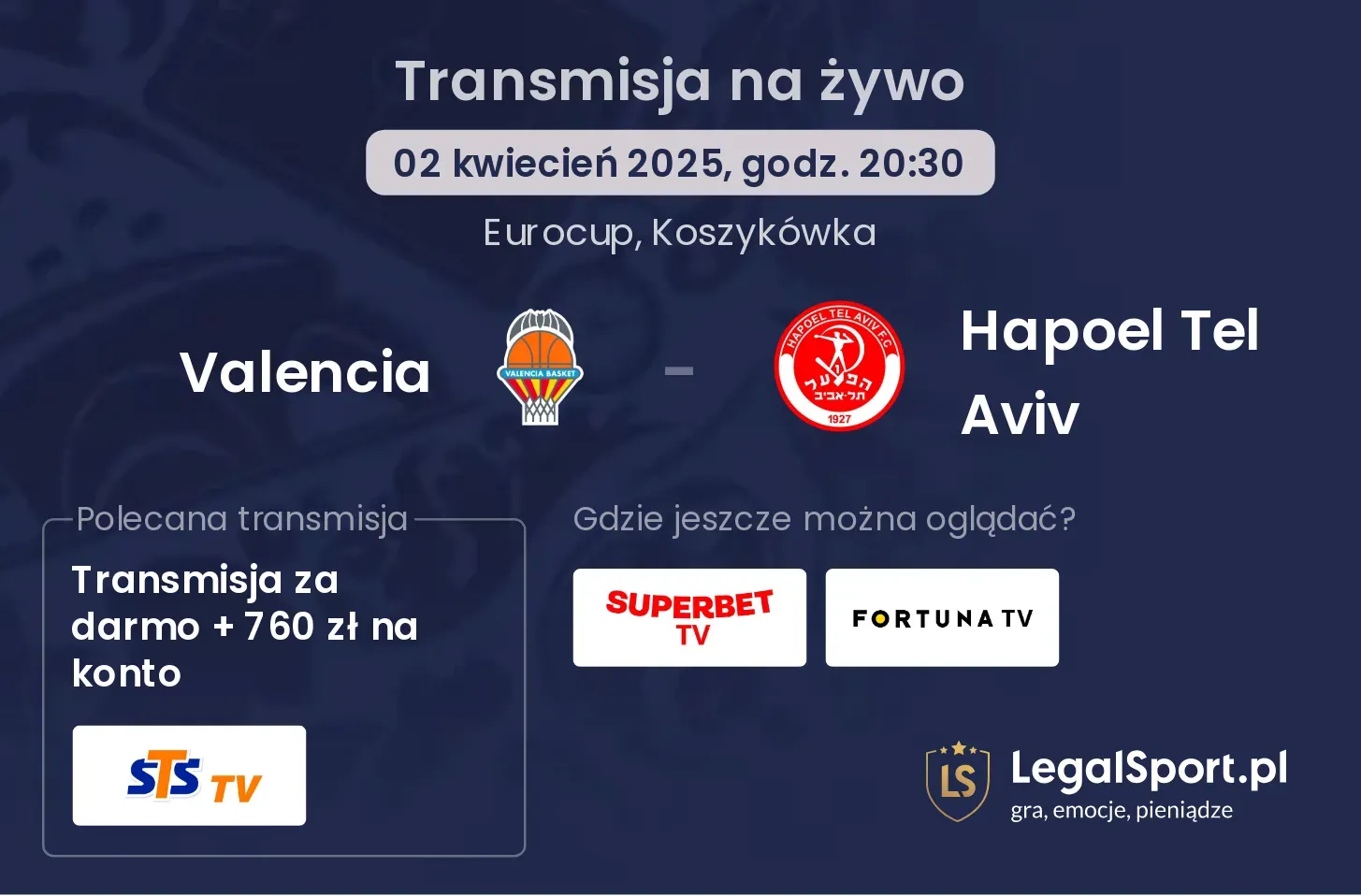 Transmisja na żywo

02 kwiecień 2025, godz. 20:30

Eurocup, Koszykówka

Valencia

VALENCIA BASKET

-

HAPOEL TEL AVIV F.C.

הפועל תל-אביב

1927

Hapoel Tel Aviv

Polecana transmisja

Transmisja za darmo + 760 zł na konto

STS TV

Gdzie jeszcze można oglądać?

SUPERBET TV

FORTUNA TV

LS

LegalSport.pl

gra, emocje, pieniądze